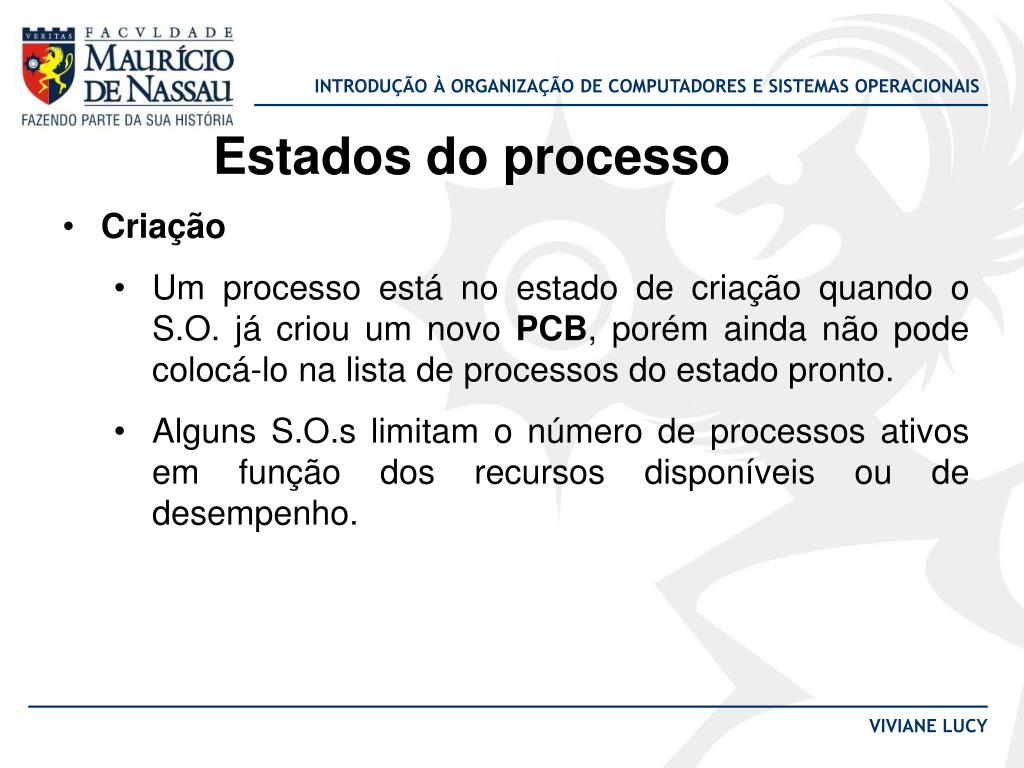 VERITAS FACVLDADE MAURÍCIO DE NASSAU
FAZENDO PARTE DA SUA HISTÓRIA

INTRODUÇÃO À ORGANIZAÇÃO DE COMPUTADORES E SISTEMAS OPERACIONAIS

Estados do processo

• Criação

• Um processo está no estado de criação quando o S.O. já criou um novo PCB, porém ainda não pode colocá-lo na lista de processos do estado pronto.

• Alguns S.O.s limitam o número de processos ativos em função dos recursos disponíveis ou de desempenho.

VIVIANE LUCY